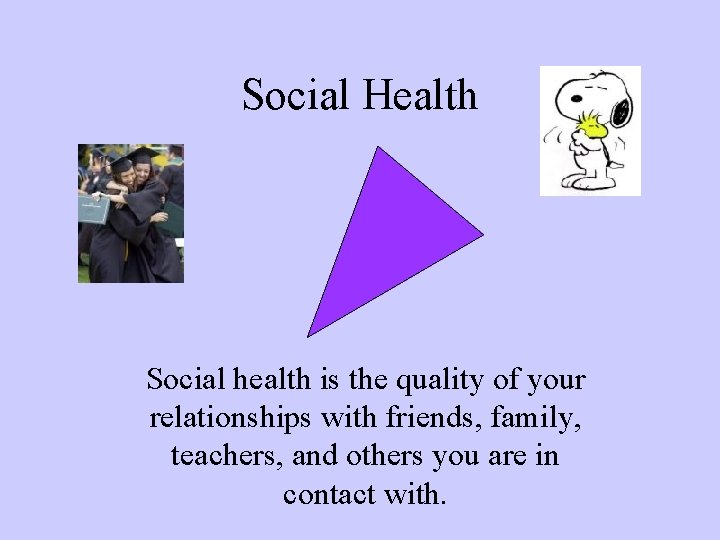 Social Health

Social health is the quality of your relationships with friends, family, teachers, and others you are in contact with.